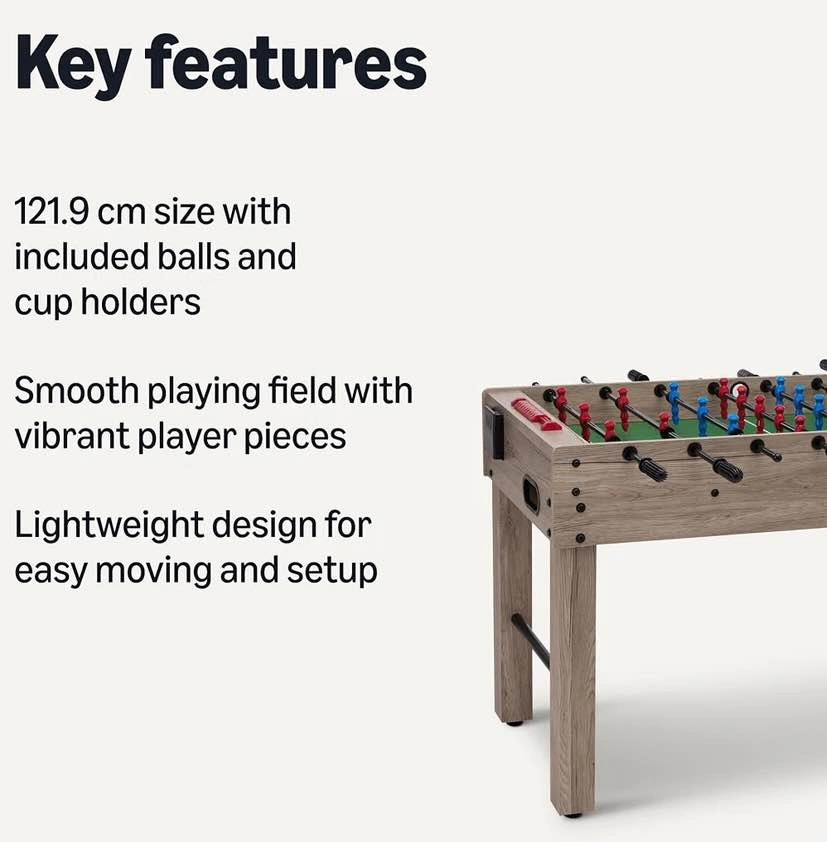 Key features

121.9 cm size with included balls and cup holders

Smooth playing field with vibrant player pieces

Lightweight design for easy moving and setup